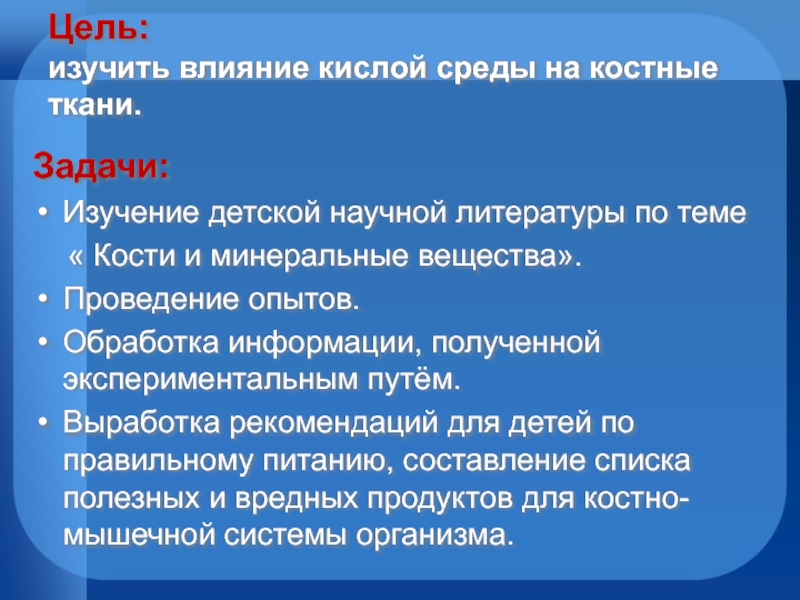 Цель:
изучить влияние кислой среды на костные ткани.

Задачи:
• Изучение детской научной литературы по теме « Кости и минеральные вещества».
• Проведение опытов.
• Обработка информации, полученной экспериментальным путём.
• Выработка рекомендаций для детей по правильному питанию, составление списка полезных и вредных продуктов для костно-мышечной системы организма.